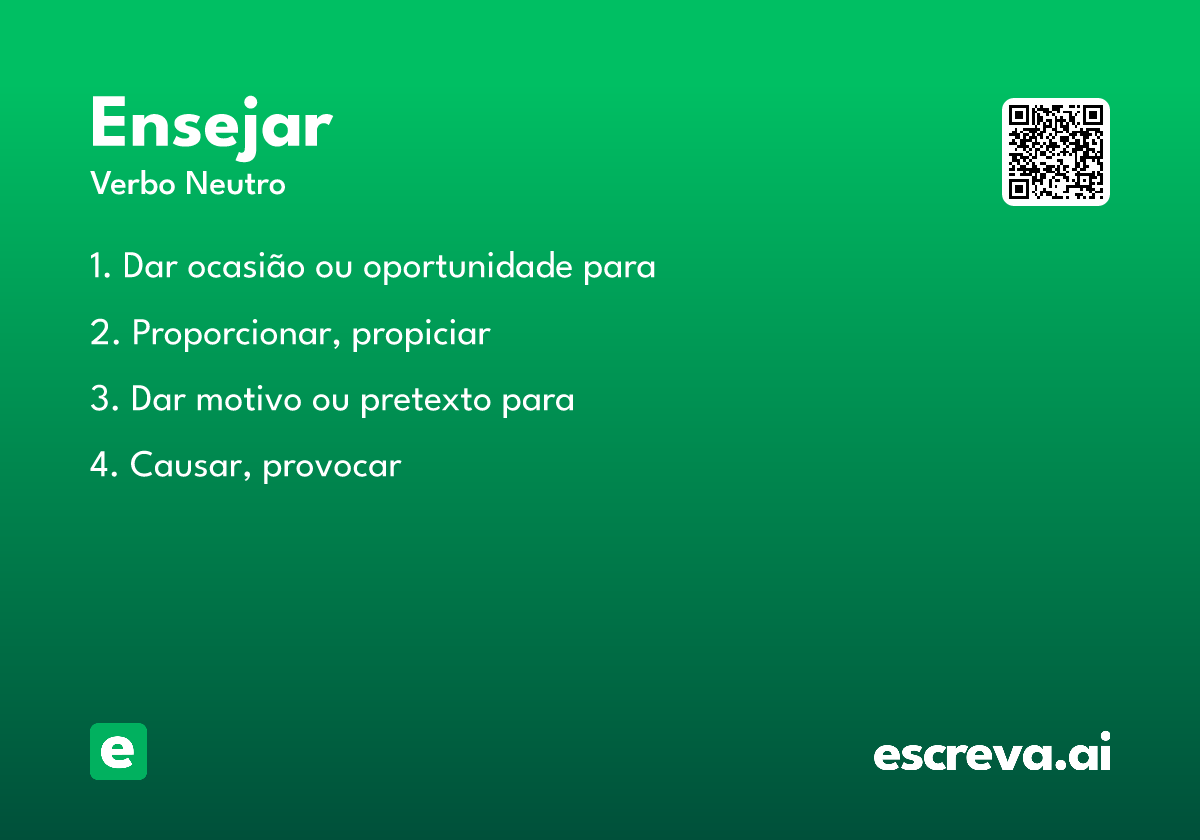 Ensejar
Verbo Neutro

1. Dar ocasião ou oportunidade para

2. Proporcionar, propiciar

3. Dar motivo ou pretexto para

4. Causar, provocar

e

escreva.ai